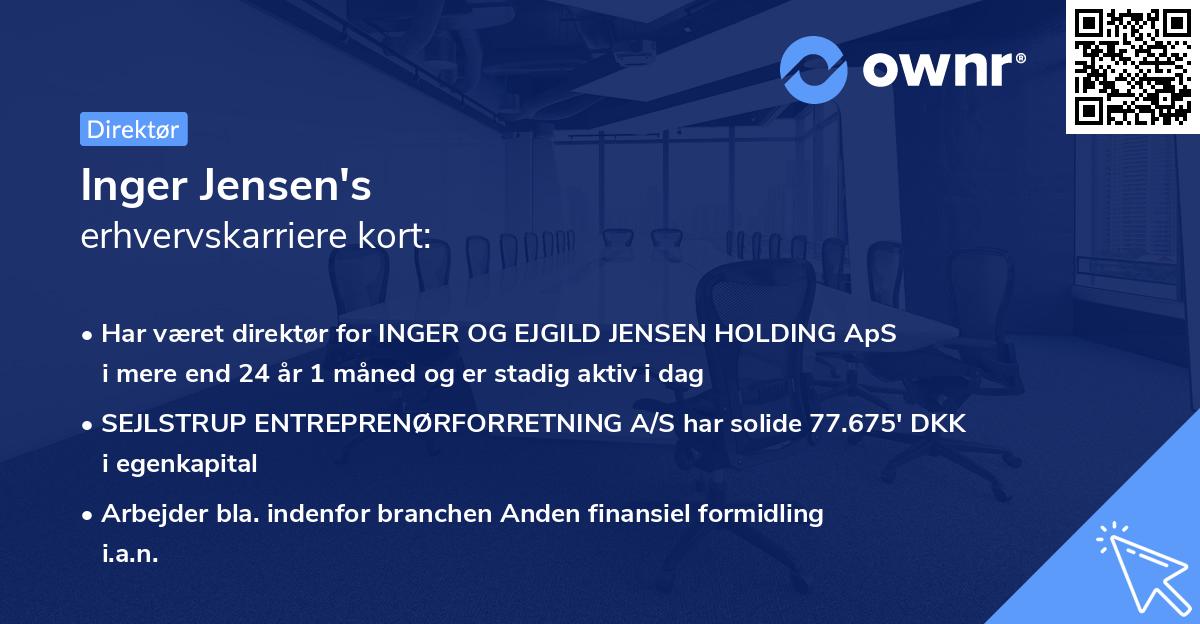 ownr®

Direktør

Inger Jensen's
erhvervskarriere kort:

• Har været direktør for INGER OG EJGILD JENSEN HOLDING ApS i mere end 24 år 1 måned og er stadig aktiv i dag

• SEJLSTRUP ENTREPRENØRFORRETNING A/S har solide 77.675' DKK i egenkapital

• Arbejder bla. indenfor branchen Anden finansiel formidling i.a.n.